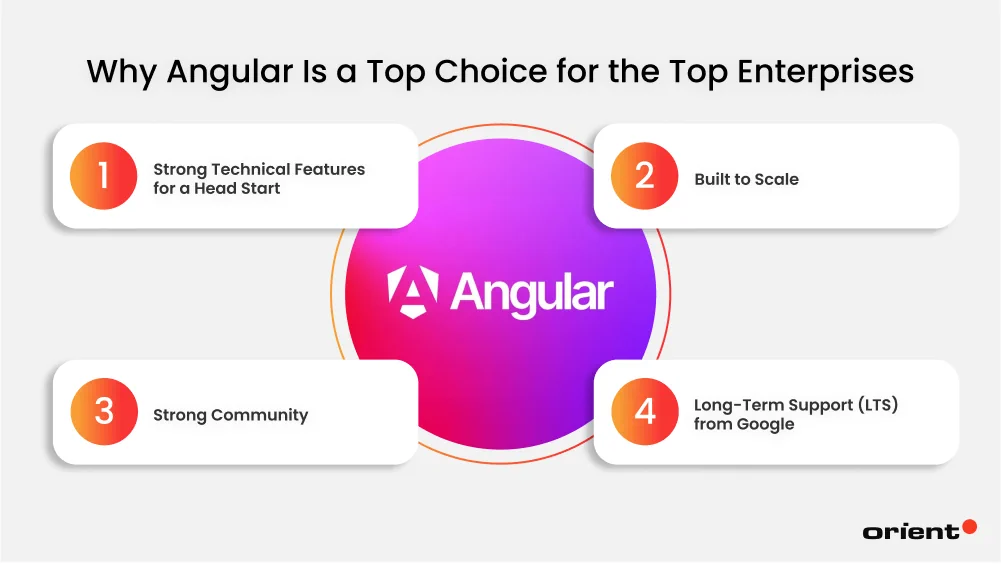 Why Angular Is a Top Choice for the Top Enterprises

1 Strong Technical Features for a Head Start

2 Built to Scale

Angular

3 Strong Community

4 Long-Term Support (LTS) from Google

orient